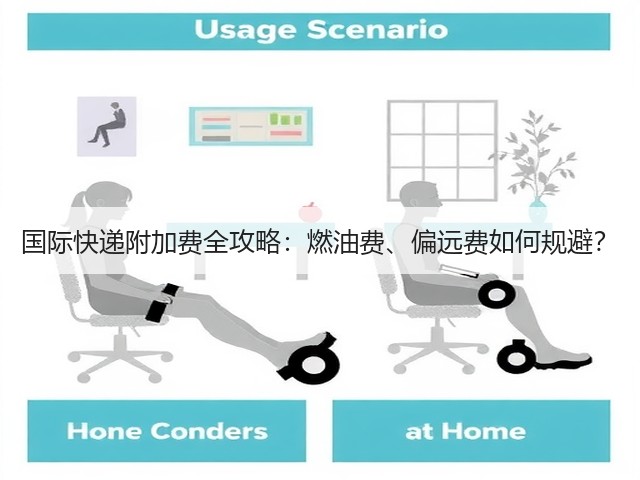 Usage Scenario

国际快递附加费全攻略：燃油费、偏远费如何规避？

Hone Conders

at Home